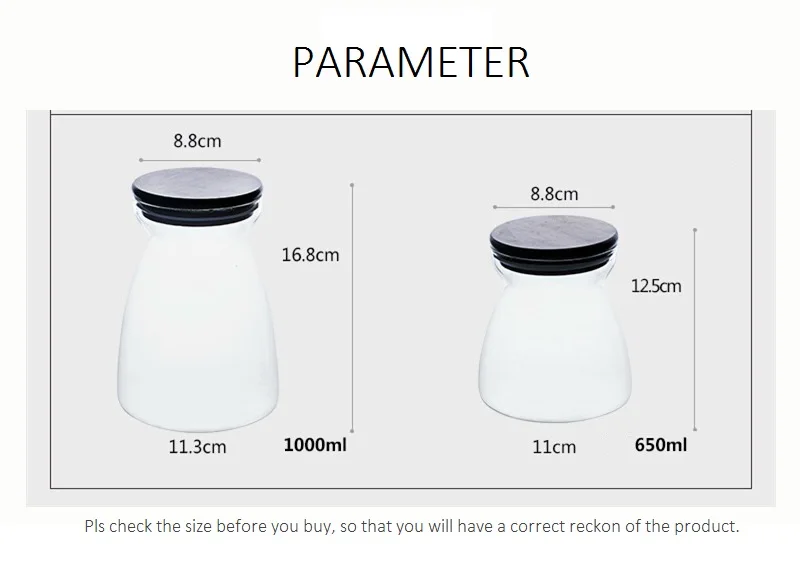 PARAMETER

8.8cm

16.8cm

11.3cm

1000ml

8.8cm

12.5cm

11cm

650ml

Pls check the size before you buy, so that you will have a correct reckon of the product.